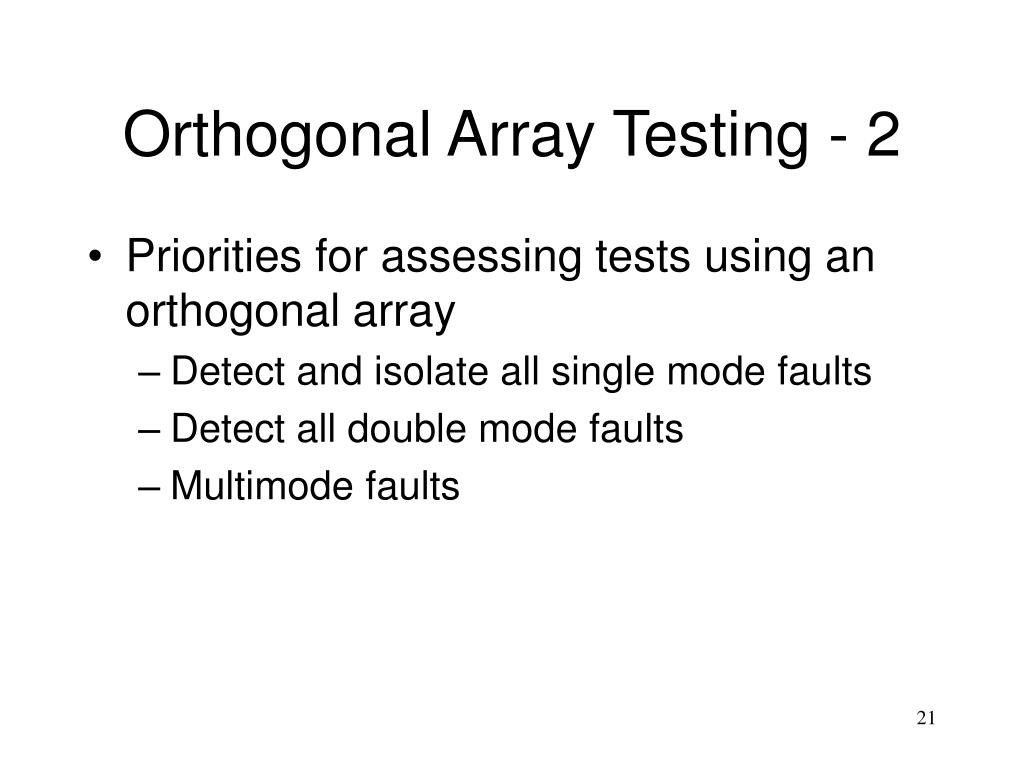 Orthogonal Array Testing - 2

• Priorities for assessing tests using an orthogonal array
– Detect and isolate all single mode faults
– Detect all double mode faults
– Multimode faults

21